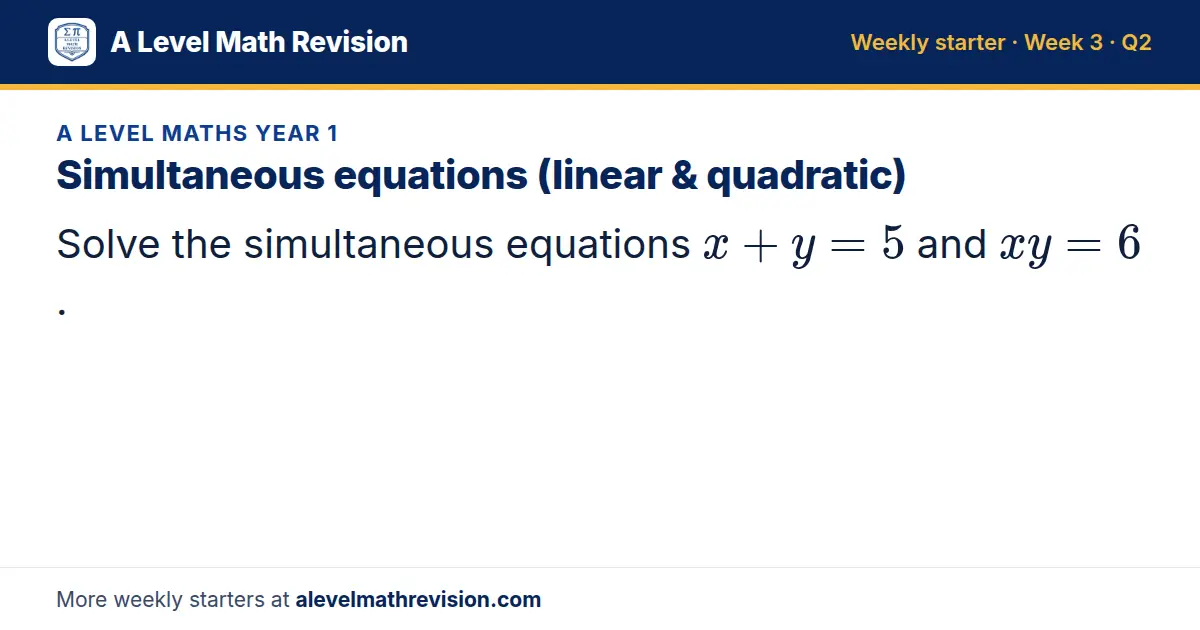 A Level Math Revision

Weekly starter · Week 3 · Q2

A LEVEL MATHS YEAR 1

Simultaneous equations (linear & quadratic)

Solve the simultaneous equations $x + y = 5$ and $xy = 6$.

More weekly starters at alevelmathrevision.com